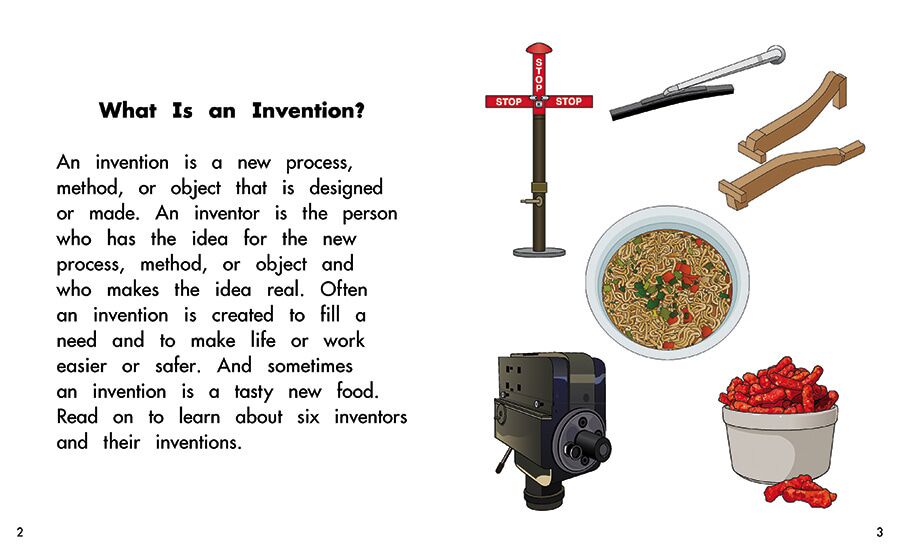 What Is an Invention?

An invention is a new process, method, or object that is designed or made. An inventor is the person who has the idea for the new process, method, or object and who makes the idea real. Often an invention is created to fill a need and to make life or work easier or safer. And sometimes an invention is a tasty new food. Read on to learn about six inventors and their inventions.

STOP
STOP
STOP

2

3